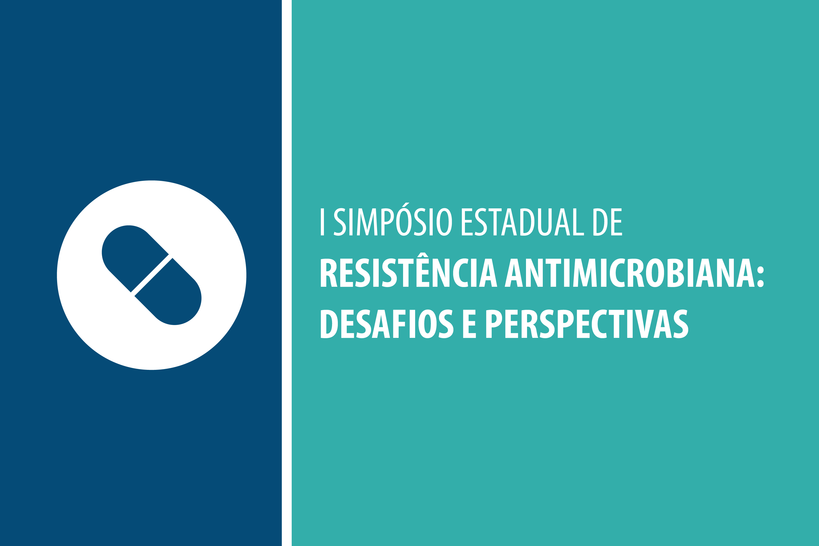 I SIMPÓSIO ESTADUAL DE
RESISTÊNCIA ANTIMICROBIANA:
DESAFIOS E PERSPECTIVAS